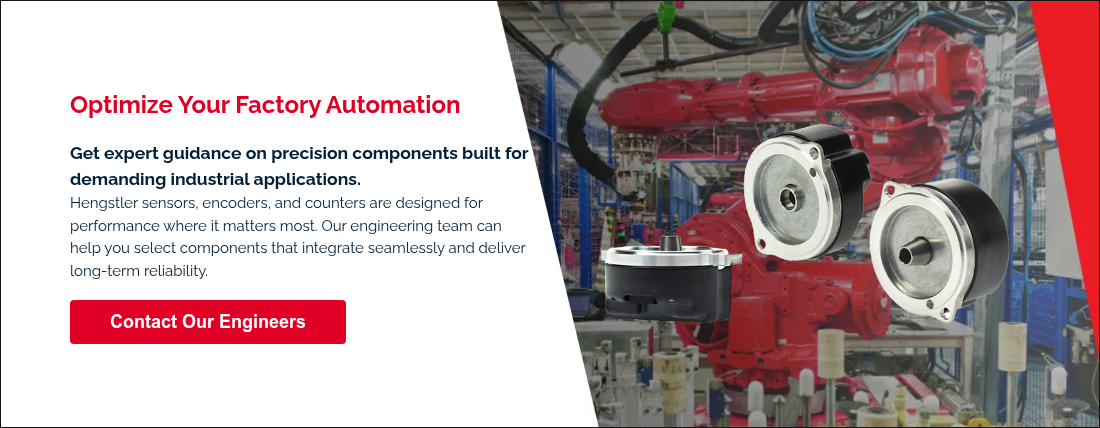 Optimize Your Factory Automation

Get expert guidance on precision components built for demanding industrial applications.

Hengstler sensors, encoders, and counters are designed for performance where it matters most. Our engineering team can help you select components that integrate seamlessly and deliver long-term reliability.

Contact Our Engineers